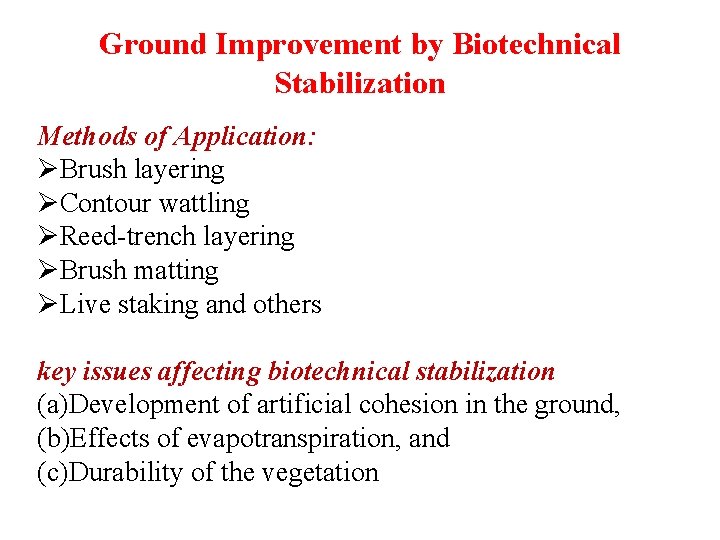 Ground Improvement by Biotechnical Stabilization

Methods of Application:
➢Brush layering
➢Contour wattling
➢Reed-trench layering
➢Brush matting
➢Live staking and others

key issues affecting biotechnical stabilization
(a)Development of artificial cohesion in the ground,
(b)Effects of evapotranspiration, and
(c)Durability of the vegetation